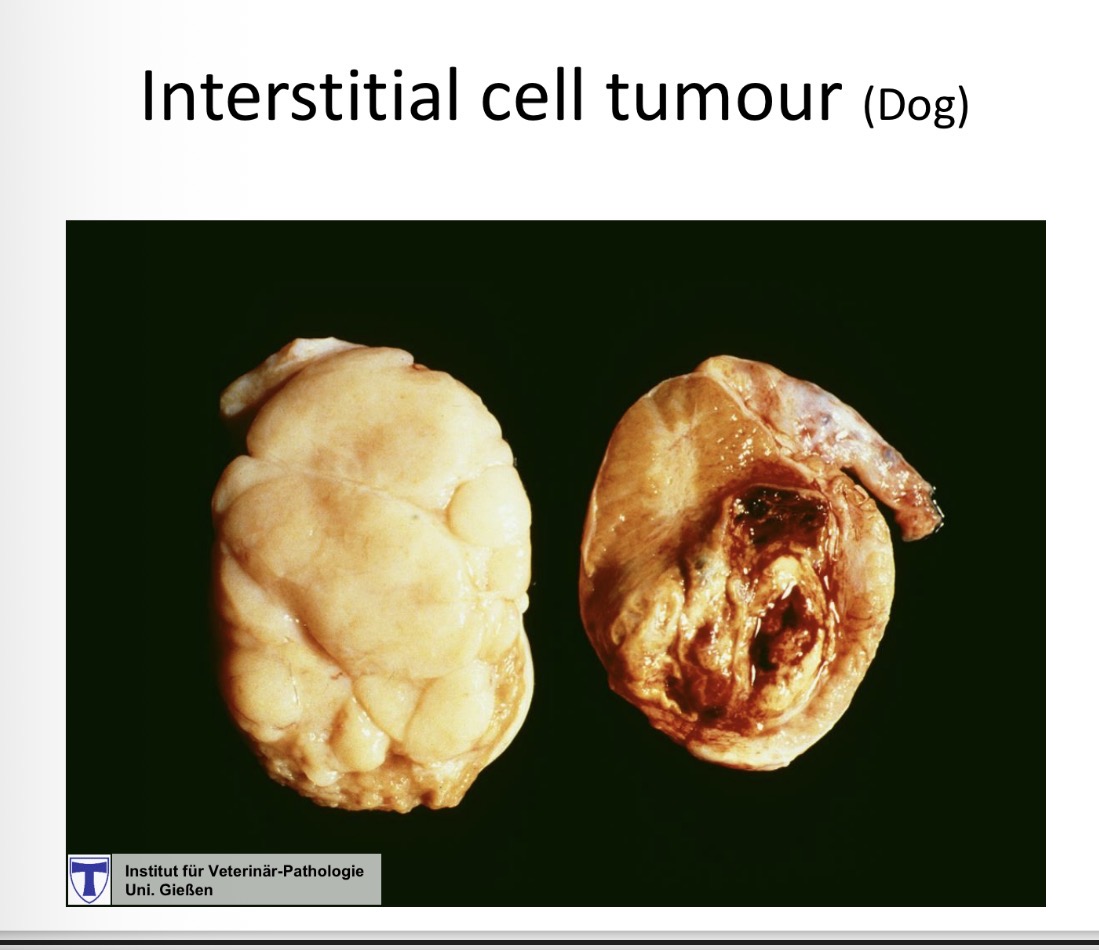 Interstitial cell tumour (Dog)

Institut für Veterinär-Pathologie
Uni. Gießen